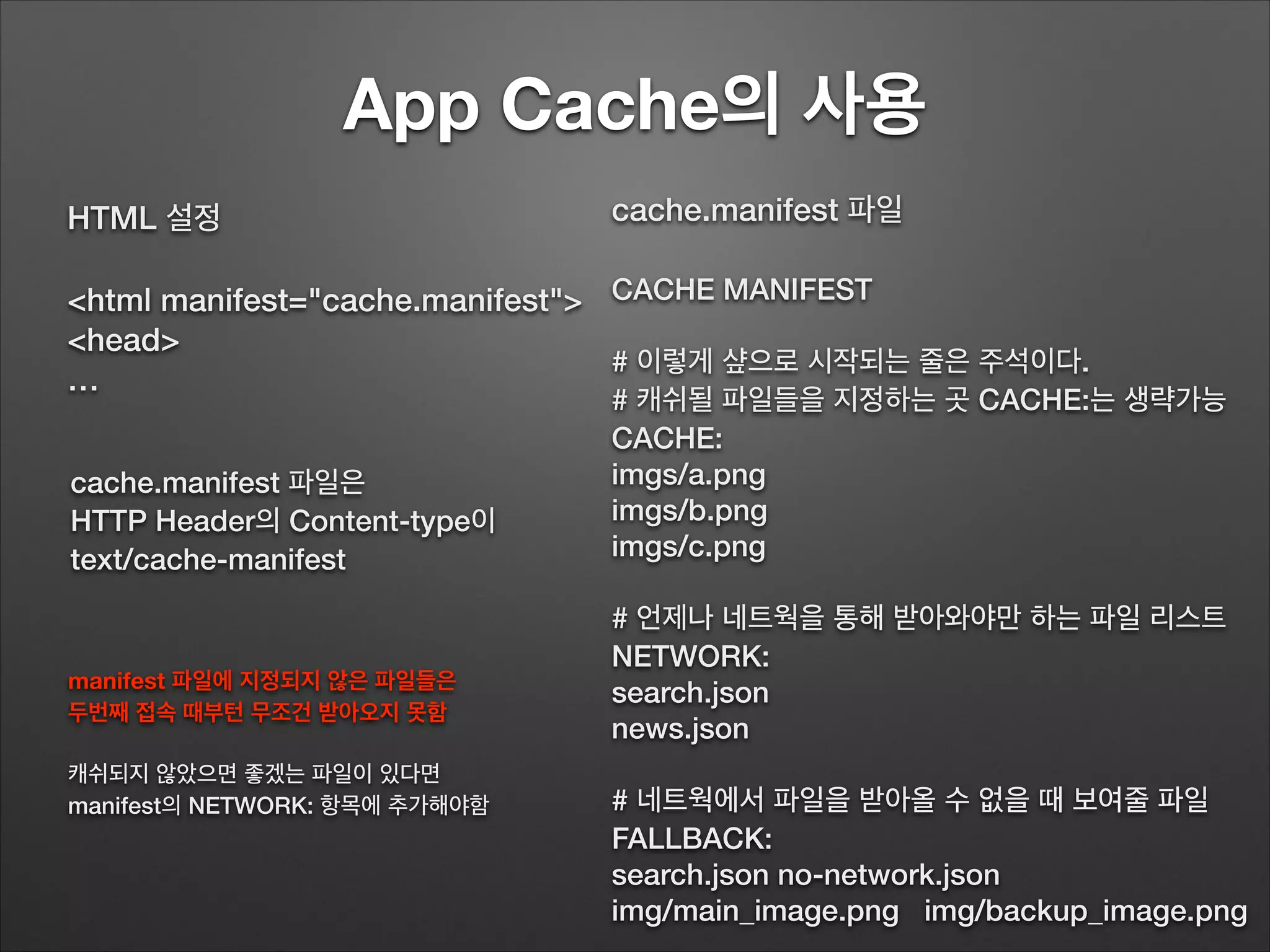 App Cache의 사용

HTML 설정

<html manifest="cache.manifest">
<head>
...

cache.manifest 파일은
HTTP Header의 Content-type이
text/cache-manifest

manifest 파일에 지정되지 않은 파일들은
두번째 접속 때부턴 무조건 받아오지 못함

캐쉬되지 않았으면 좋겠는 파일이 있다면
manifest의 NETWORK: 항목에 추가해야함

cache.manifest 파일

CACHE MANIFEST

# 이렇게 샾으로 시작되는 줄은 주석이다.
# 캐쉬될 파일들을 지정하는 곳 CACHE:는 생략가능
CACHE:
imgs/a.png
imgs/b.png
imgs/c.png

# 언제나 네트웍을 통해 받아와야만 하는 파일 리스트
NETWORK:
search.json
news.json

# 네트웍에서 파일을 받아올 수 없을 때 보여줄 파일
FALLBACK:
search.json no-network.json
img/main_image.png img/backup_image.png